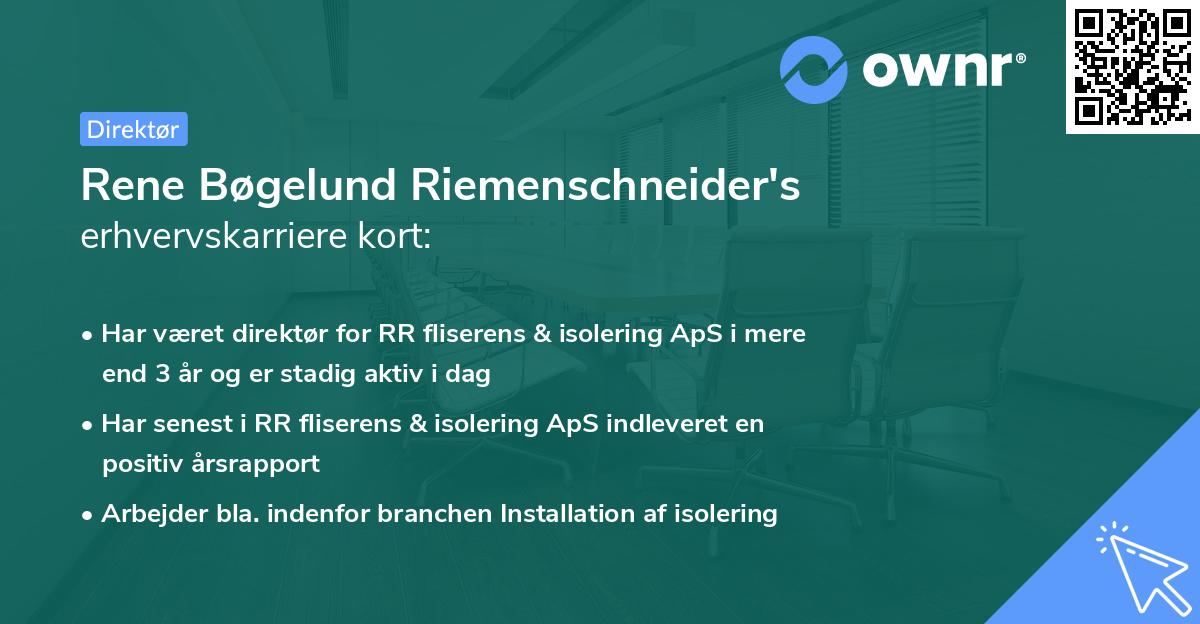 ownr®

Direktør

Rene Bøgelund Riemenschneider's erhvervskarriere kort:

• Har været direktør for RR fliserens & isolering ApS i mere end 3 år og er stadig aktiv i dag

• Har senest i RR fliserens & isolering ApS indleveret en positiv årsrapport

• Arbejder bla. indenfor branchen Installation af isolering